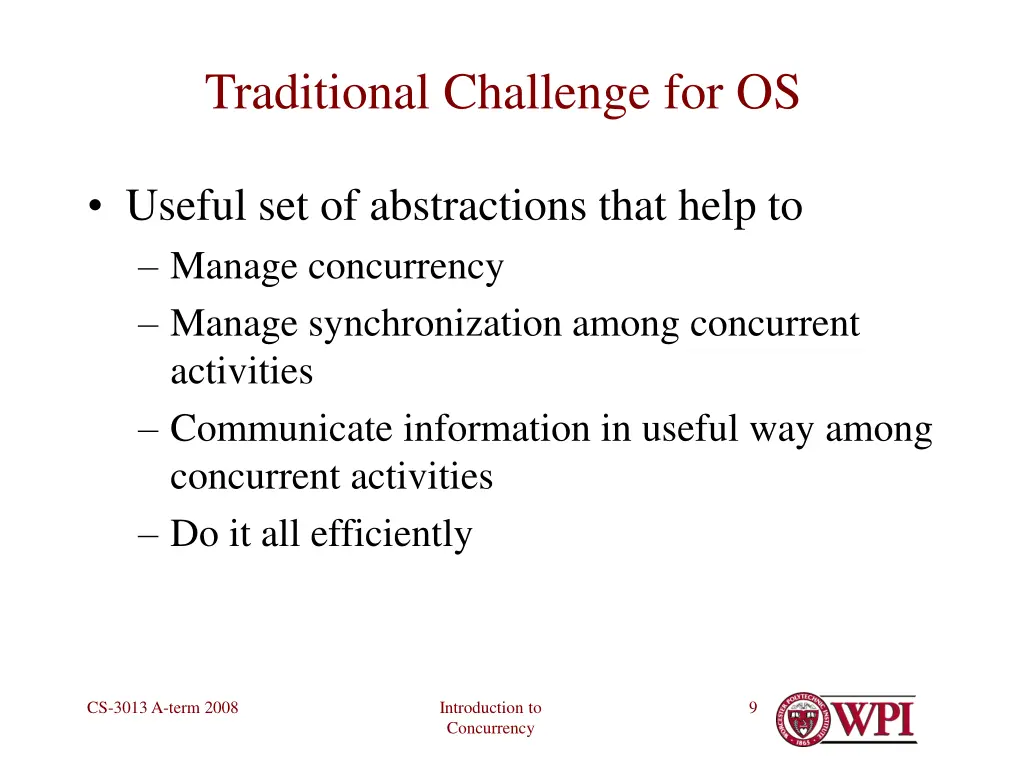 Traditional Challenge for OS

• Useful set of abstractions that help to
– Manage concurrency
– Manage synchronization among concurrent activities
– Communicate information in useful way among concurrent activities
– Do it all efficiently

CS-3013 A-term 2008

Introduction to Concurrency

9

WPI